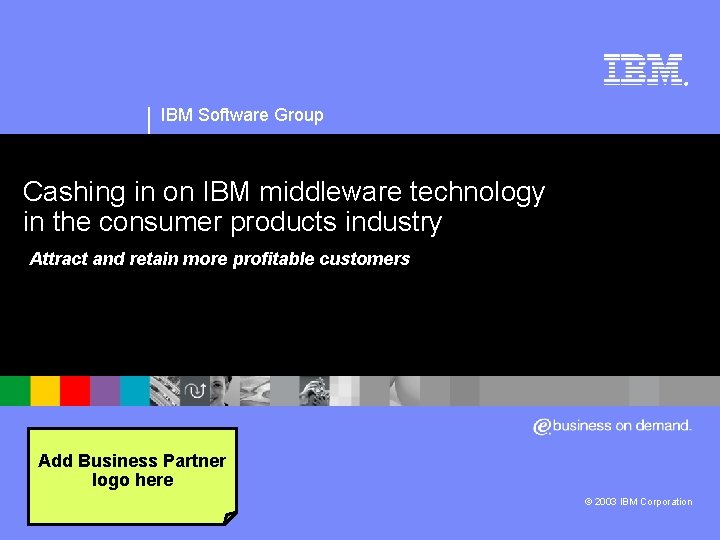 IBM.

IBM Software Group

Cashing in on IBM middleware technology in the consumer products industry

Attract and retain more profitable customers

e business on demand.

Add Business Partner logo here

© 2003 IBM Corporation